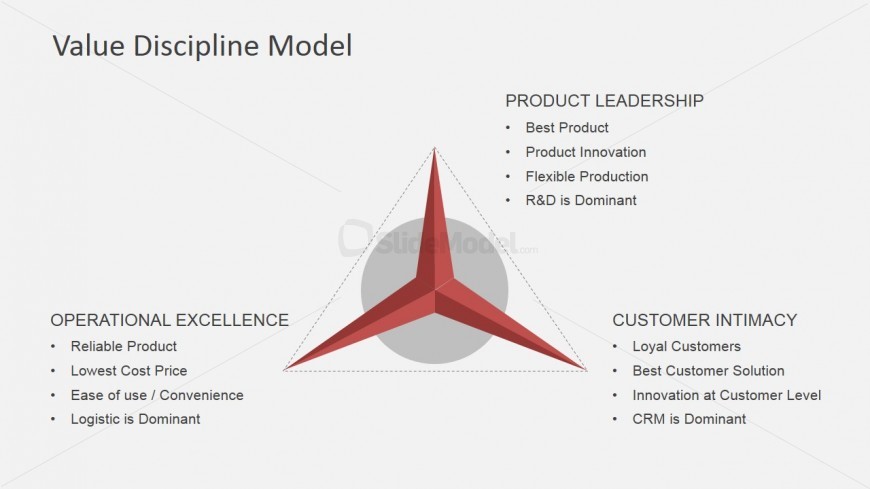 Value Discipline Model

PRODUCT LEADERSHIP
• Best Product
• Product Innovation
• Flexible Production
• R&D is Dominant

SlideModel.com

OPERATIONAL EXCELLENCE
• Reliable Product
• Lowest Cost Price
• Ease of use / Convenience
• Logistic is Dominant

CUSTOMER INTIMACY
• Loyal Customers
• Best Customer Solution
• Innovation at Customer Level
• CRM is Dominant